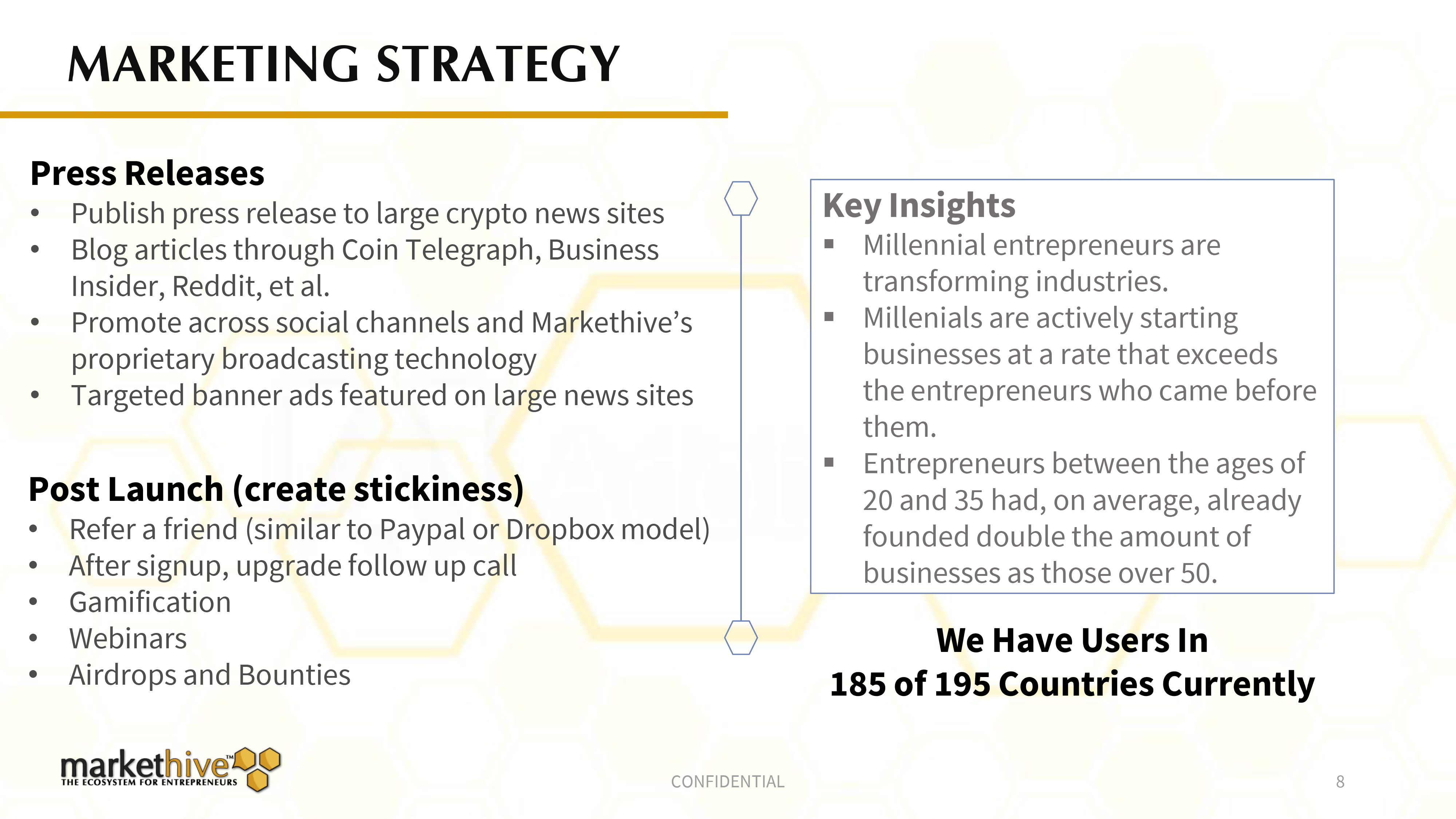 MARKETING STRATEGY

Press Releases
• Publish press release to large crypto news sites
• Blog articles through Coin Telegraph, Business Insider, Reddit, et al.
• Promote across social channels and Markethive's proprietary broadcasting technology
• Targeted banner ads featured on large news sites

Post Launch (create stickiness)
• Refer a friend (similar to Paypal or Dropbox model)
• After signup, upgrade follow up call
• Gamification
• Webinars
• Airdrops and Bounties

Key Insights
▪ Millennial entrepreneurs are transforming industries.
▪ Millenials are actively starting businesses at a rate that exceeds the entrepreneurs who came before them.
▪ Entrepreneurs between the ages of 20 and 35 had, on average, already founded double the amount of businesses as those over 50.

We Have Users In
185 of 195 Countries Currently

markethive™
THE ECOSYSTEM FOR ENTREPRENEURS

CONFIDENTIAL

8